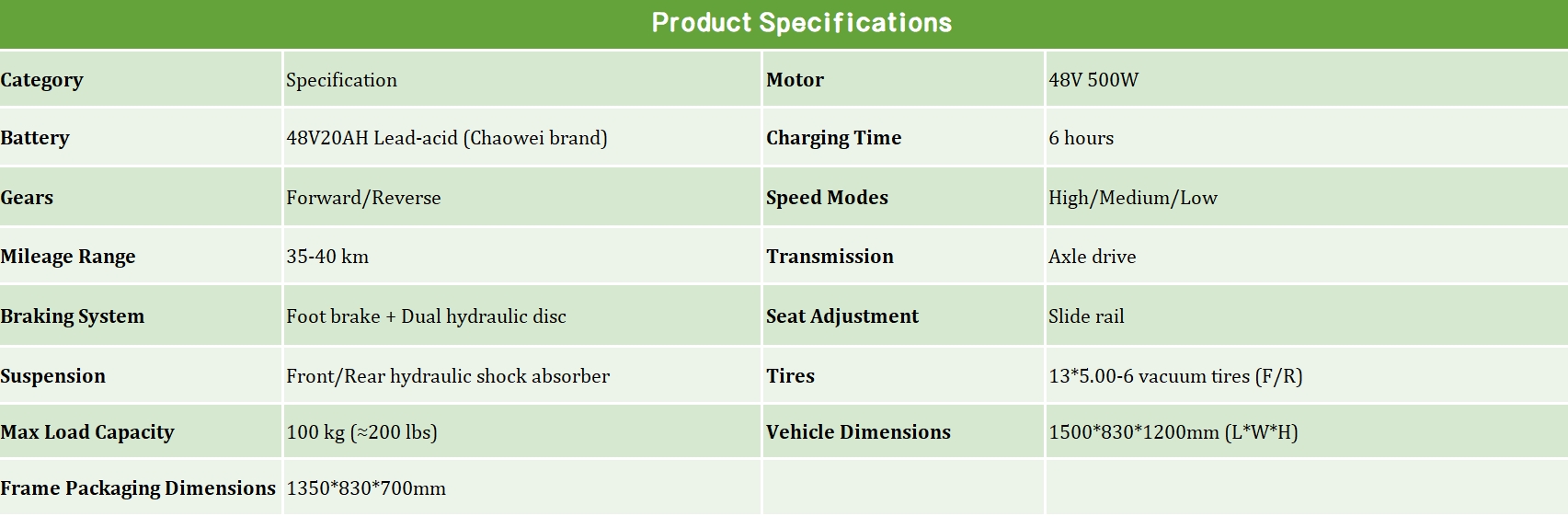 Product Specifications

| Category | Specification | Motor | 48V 500W |
|---|---|---|---|
| Battery | 48V20AH Lead-acid (Chaowei brand) | Charging Time | 6 hours |
| Gears | Forward/Reverse | Speed Modes | High/Medium/Low |
| Mileage Range | 35-40 km | Transmission | Axle drive |
| Braking System | Foot brake + Dual hydraulic disc | Seat Adjustment | Slide rail |
| Suspension | Front/Rear hydraulic shock absorber | Tires | 13*5.00-6 vacuum tires (F/R) |
| Max Load Capacity | 100 kg (≈200 lbs) | Vehicle Dimensions | 1500*830*1200mm (L*W*H) |
| Frame Packaging Dimensions | 1350*830*700mm | | |